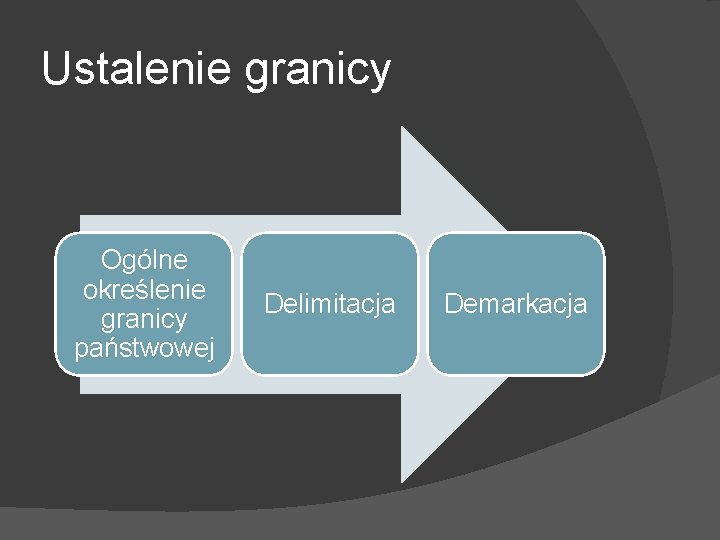 Ustalenie granicy

Ogólne określenie granicy państwowej

Delimitacja

Demarkacja